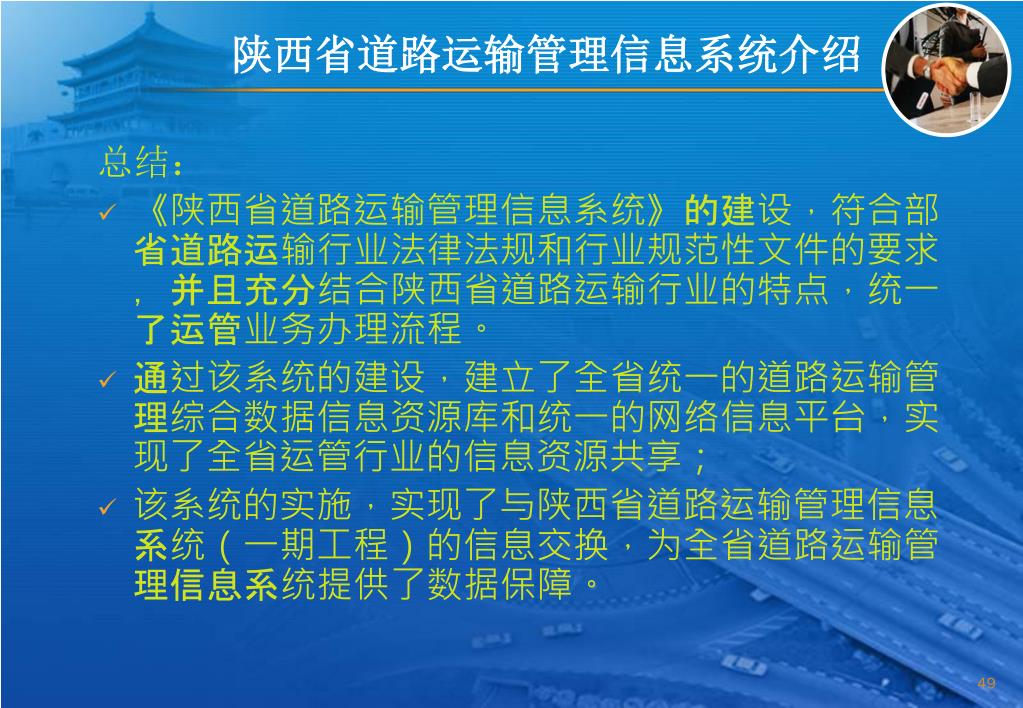 陕西省道路运输管理信息系统介绍

总结：

✓ 《陕西省道路运输管理信息系统》的建设，符合部省道路运输行业法律法规和行业规范性文件的要求，并且充分结合陕西省道路运输行业的特点，统一了运管业务办理流程。

✓ 通过该系统的建设，建立了全省统一的道路运输管理综合数据信息资源库和统一的网络信息平台，实现了全省运管行业的信息资源共享；

✓ 该系统的实施，实现了与陕西省道路运输管理信息系统（一期工程）的信息交换，为全省道路运输管理信息系统提供了数据保障。

49